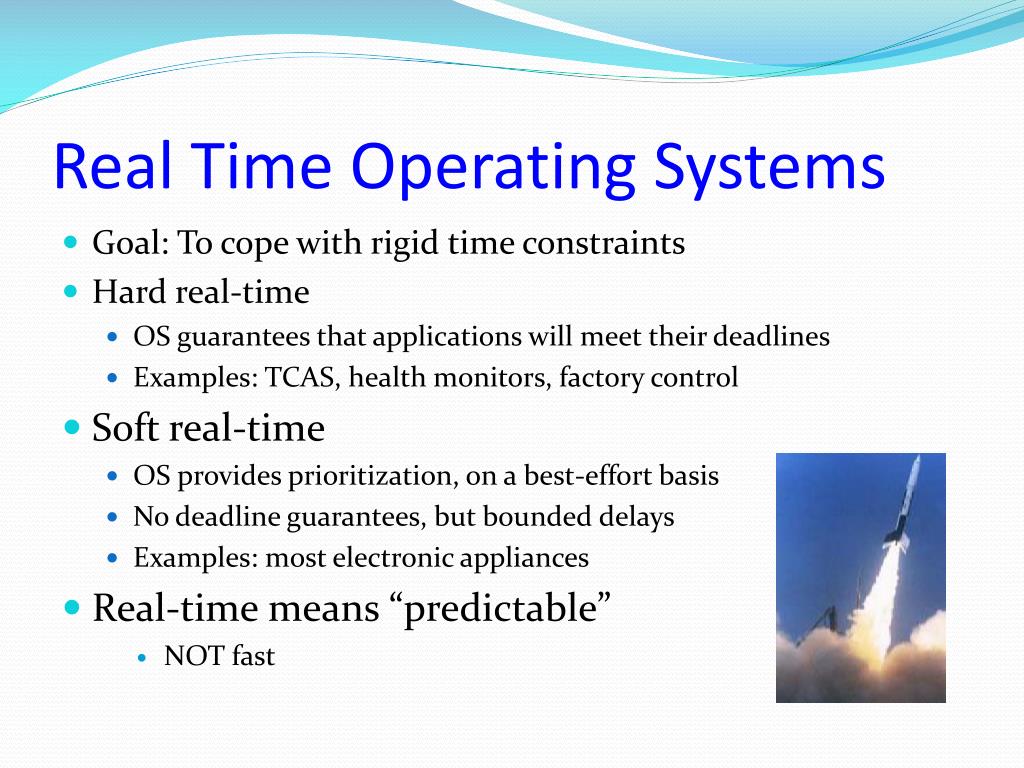 Real Time Operating Systems

- Goal: To cope with rigid time constraints
- Hard real-time
  - OS guarantees that applications will meet their deadlines
  - Examples: TCAS, health monitors, factory control
- Soft real-time
  - OS provides prioritization, on a best-effort basis
  - No deadline guarantees, but bounded delays
  - Examples: most electronic appliances
- Real-time means “predictable”
  - NOT fast